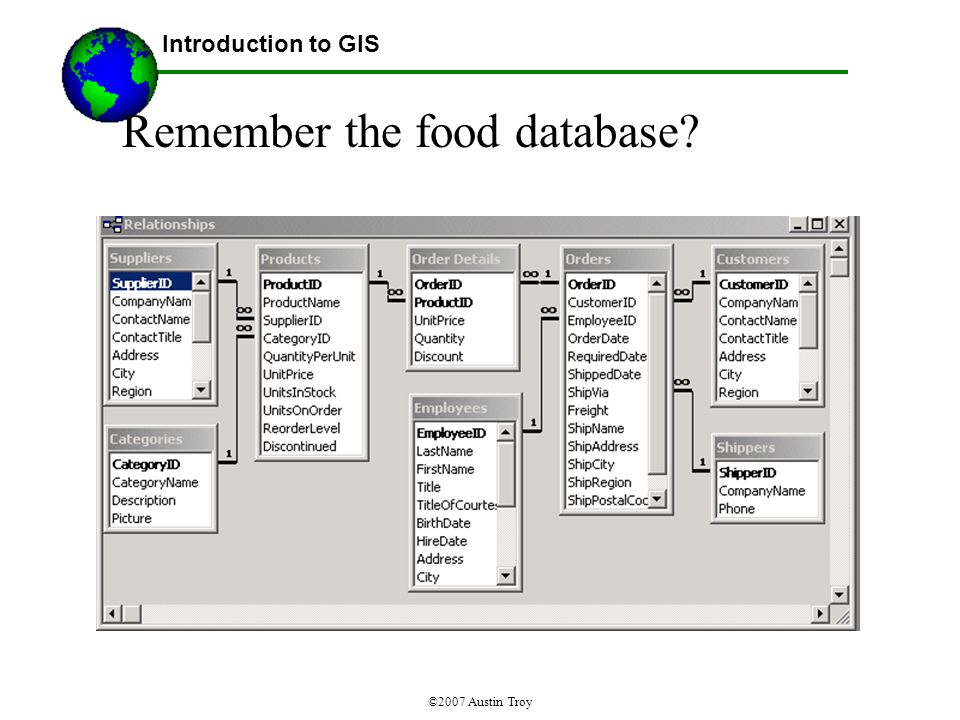 Introduction to GIS

Remember the food database?

Relationships

Suppliers
SupplierID
CompanyNam
ContactName
ContactTitle
Address
City
Region

Categories
CategoryID
CategoryName
Description
Picture

Products
ProductID
ProductName
SupplierID
CategoryID
QuantityPerUnit
UnitPrice
UnitsInStock
UnitsOnOrder
ReorderLevel
Discontinued

Order Details
OrderID
ProductID
UnitPrice
Quantity
Discount

Employees
EmployeeID
LastName
FirstName
Title
TitleOfCourtes
BirthDate
HireDate
Address
City

Orders
OrderID
CustomerID
EmployeeID
OrderDate
RequiredDate
ShippedDate
ShipVia
Freight
ShipName
ShipAddress
ShipCity
ShipRegion
ShipPostalCoc

Customers
CustomerID
CompanyNam
ContactName
ContactTitle
Address
City
Region

Shippers
ShipperID
CompanyName
Phone

1 ∞ ∞ 1 1 ∞ ∞ 1 ∞ 1 ∞ 1 ∞ 1

©2007 Austin Troy